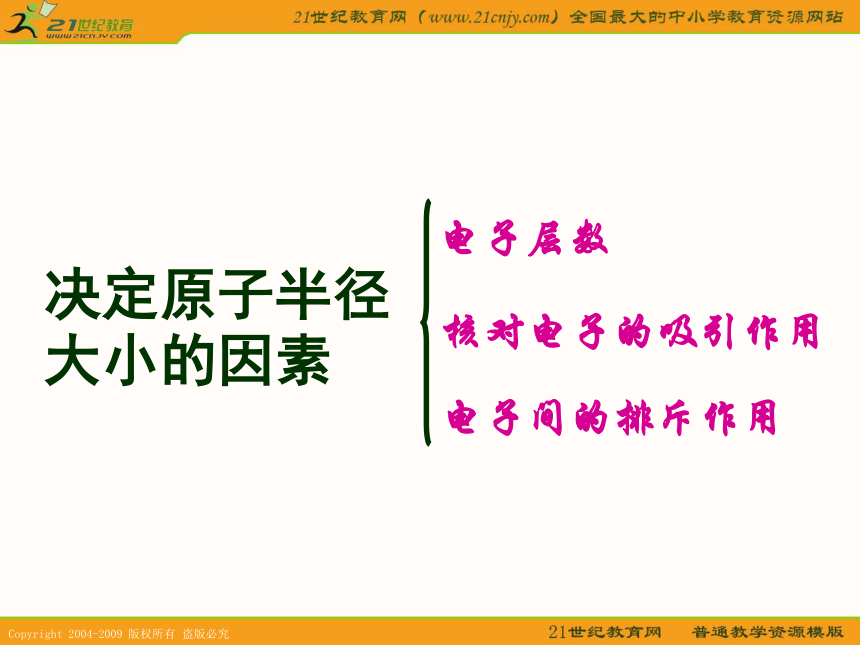 21世纪教育
www.21cnjy.com

21世纪教育网（www.21cnjy.com）全国最大的中小学教育资源网站

决定原子半径大小的因素

电子层数

核对电子的吸引作用

电子间的排斥作用

Copyright 2004-2009 版权所有 盗版必究

21世纪教育网 普通教学资源模版